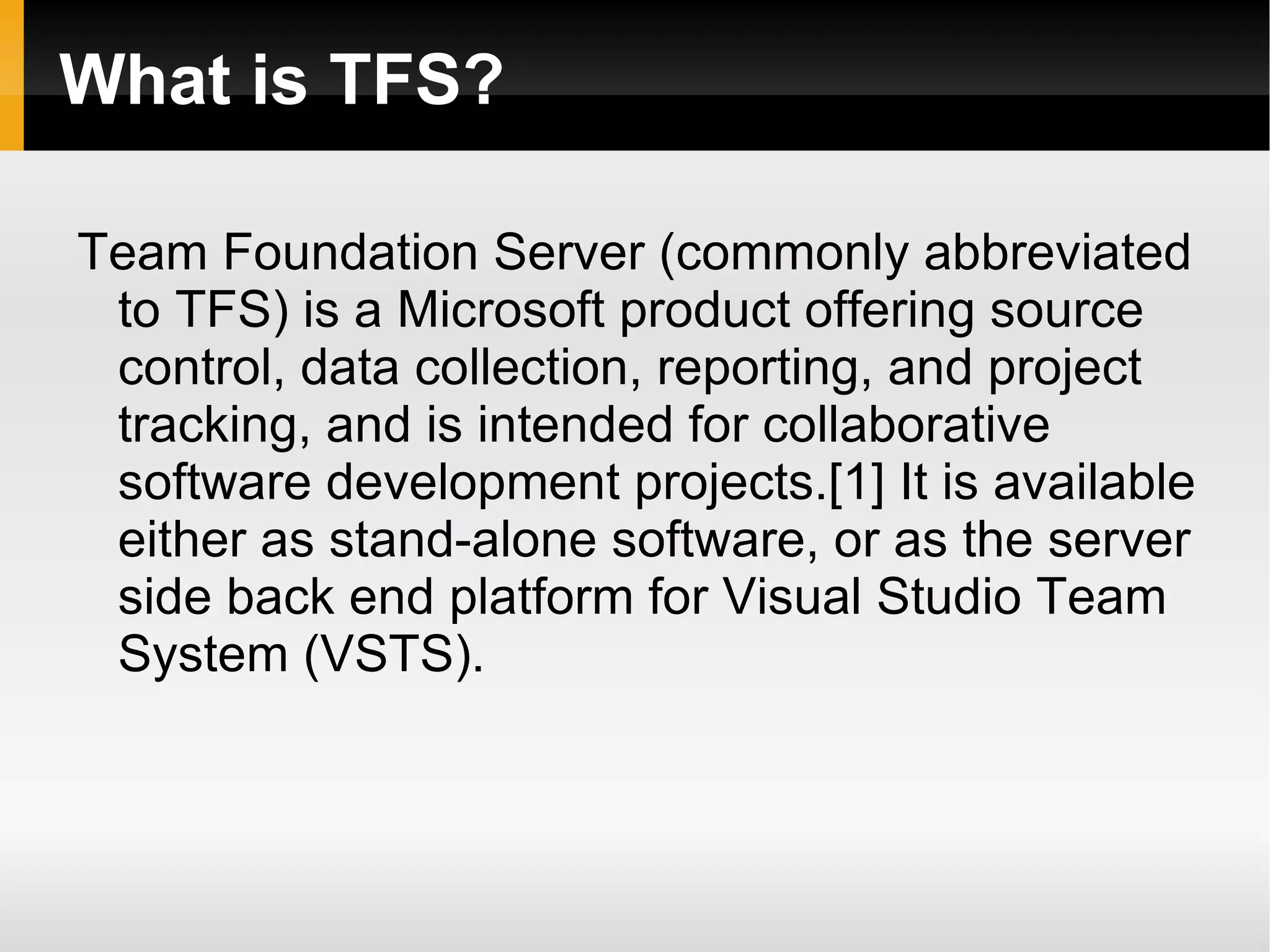 What is TFS?

Team Foundation Server (commonly abbreviated to TFS) is a Microsoft product offering source control, data collection, reporting, and project tracking, and is intended for collaborative software development projects.[1] It is available either as stand-alone software, or as the server side back end platform for Visual Studio Team System (VSTS).